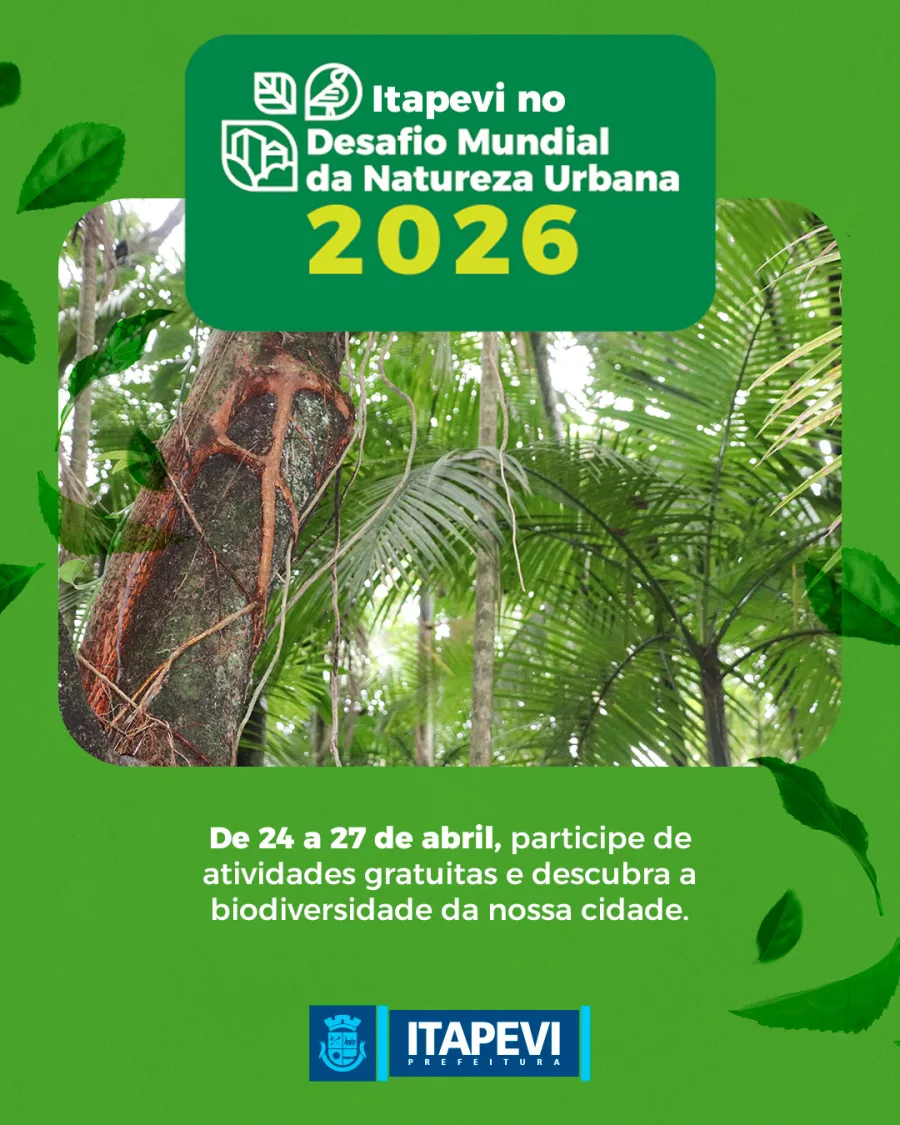 Itapevi no Desafio Mundial da Natureza Urbana
2026

De 24 a 27 de abril, participe de atividades gratuitas e descubra a biodiversidade da nossa cidade.

ITAPEVI
PREFEITURA